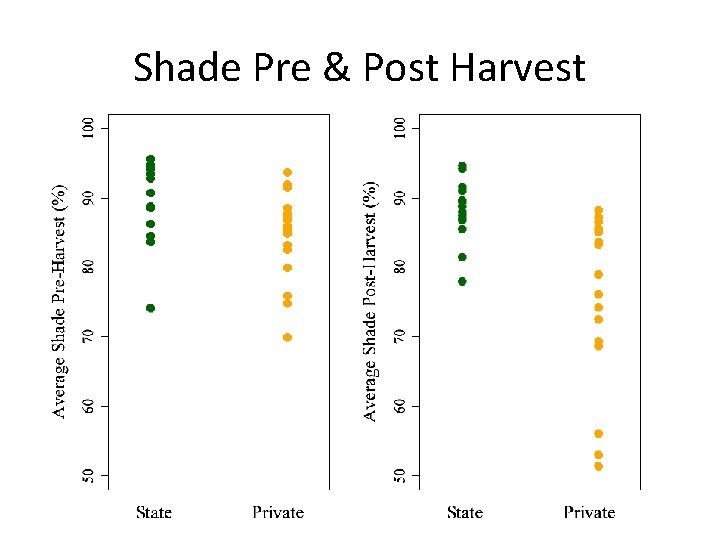 Shade Pre & Post Harvest

Average Shade Pre-Harvest (%)

100
90
80
70
60
50

State
Private

Average Shade Post-Harvest (%)

100
90
80
70
60
50

State
Private